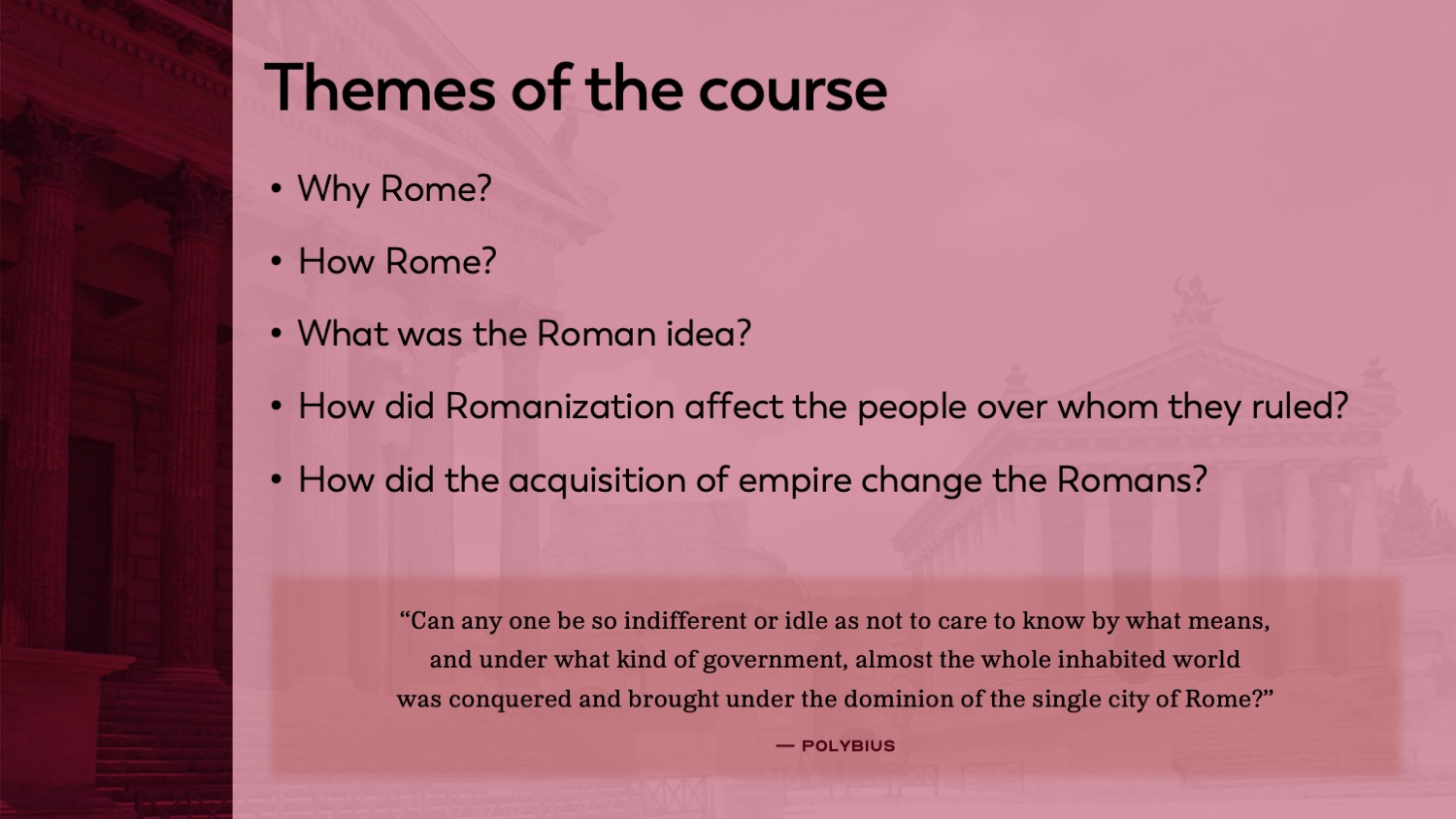 Themes of the course

• Why Rome?
• How Rome?
• What was the Roman idea?
• How did Romanization affect the people over whom they ruled?
• How did the acquisition of empire change the Romans?

“Can any one be so indifferent or idle as not to care to know by what means, and under what kind of government, almost the whole inhabited world was conquered and brought under the dominion of the single city of Rome?”

— POLYBIUS